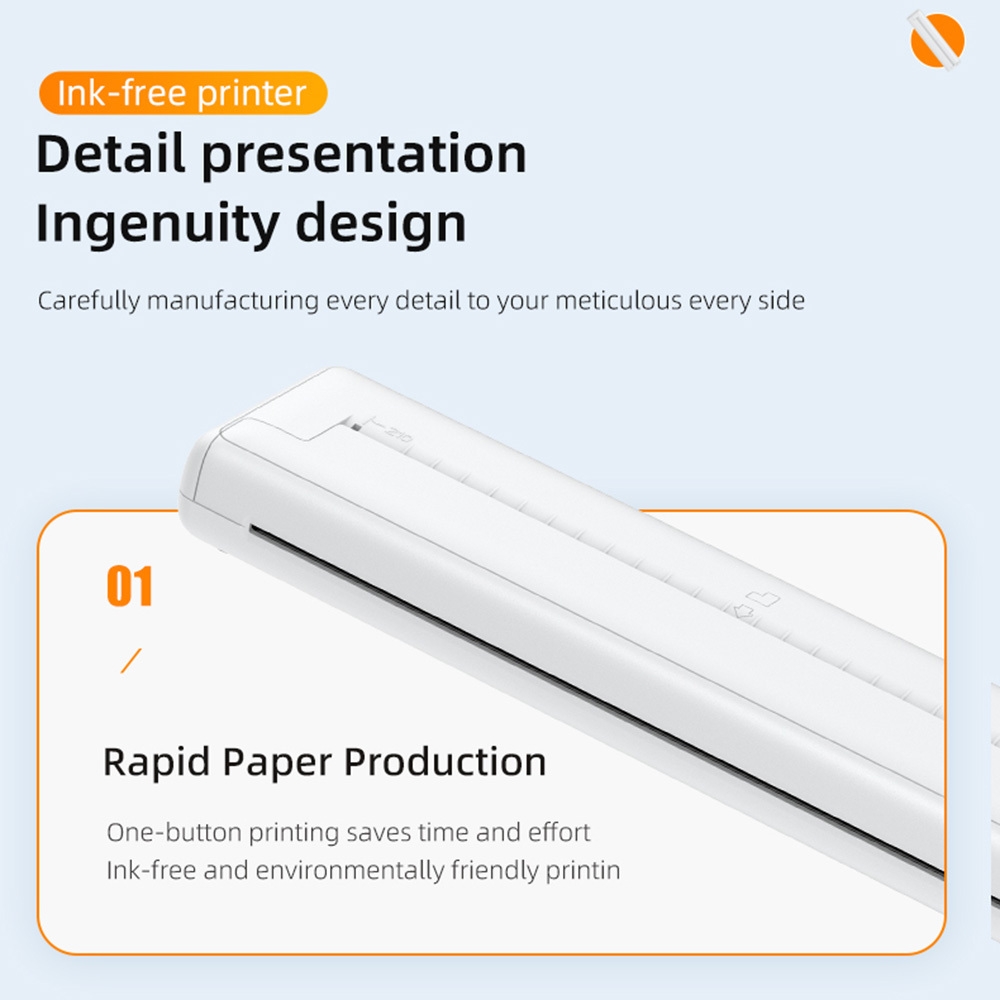 Ink-free printer

Detail presentation
Ingenuity design

Carefully manufacturing every detail to your meticulous every side

210

01

Rapid Paper Production

One-button printing saves time and effort
Ink-free and environmentally friendly printin